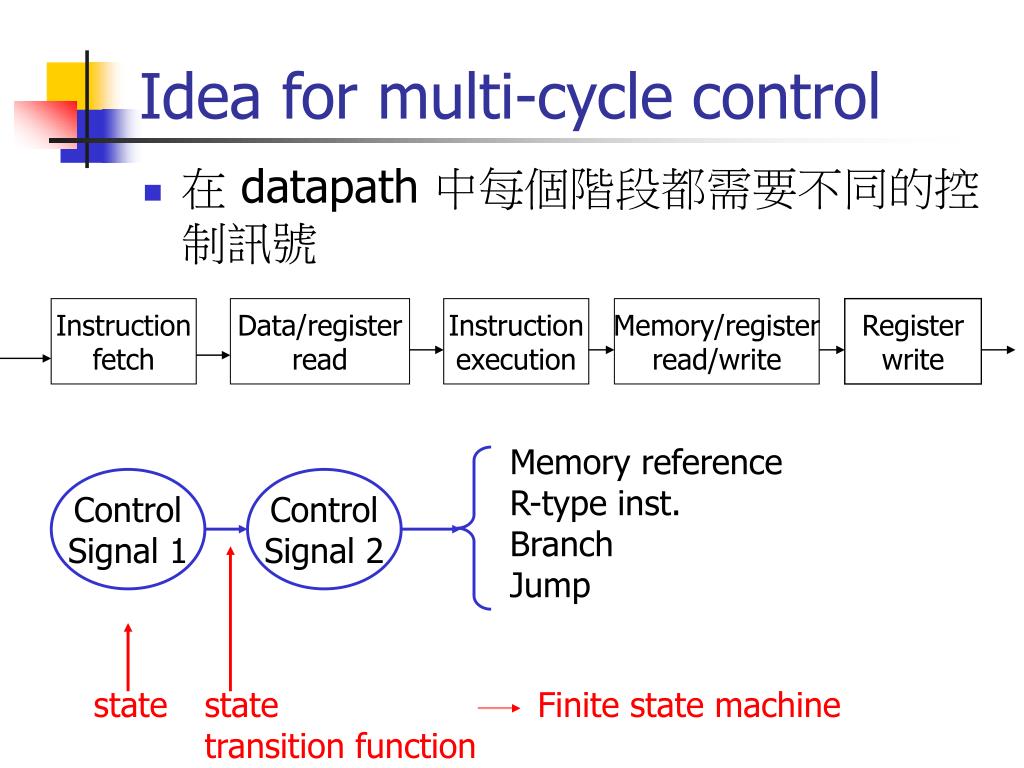 Idea for multi-cycle control

在 datapath 中每個階段都需要不同的控制訊號

Instruction fetch
Data/register read
Instruction execution
Memory/register read/write
Register write

Control Signal 1
Control Signal 2

Memory reference
R-type inst.
Branch
Jump

state
state transition function
Finite state machine